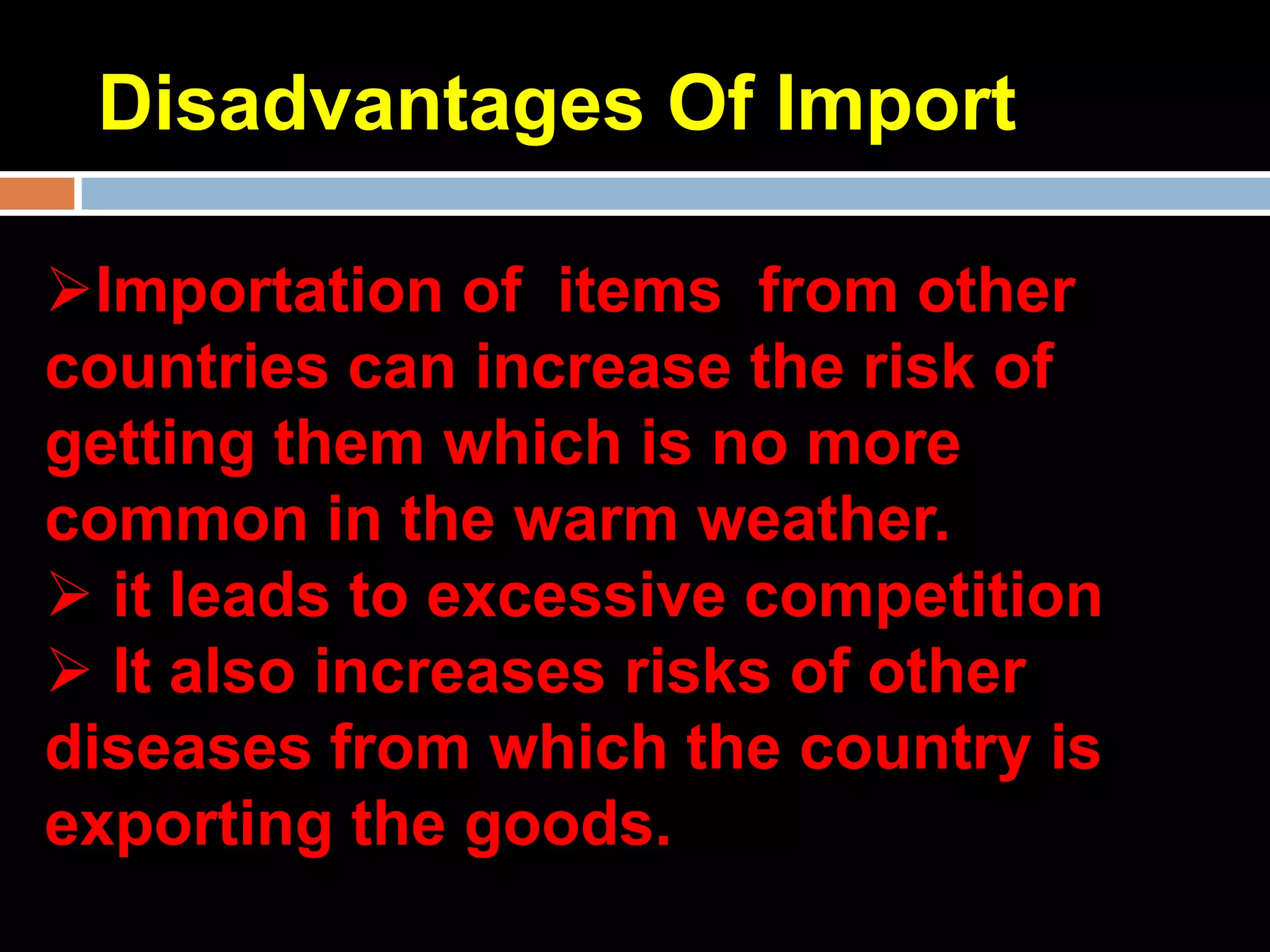 Disadvantages Of Import

➢Importation of items from other countries can increase the risk of getting them which is no more common in the warm weather.
➢ it leads to excessive competition
➢ It also increases risks of other diseases from which the country is exporting the goods.